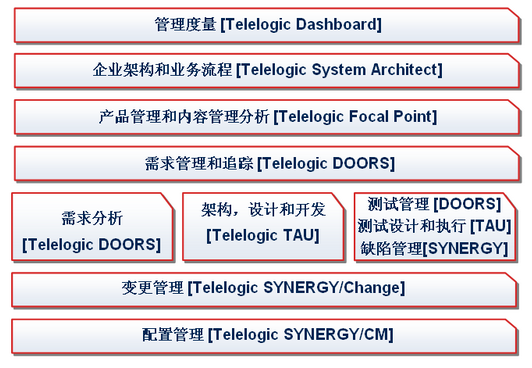 管理度量 [Telelogic Dashboard]

企业架构和业务流程 [Telelogic System Architect]

产品管理和内容管理分析 [Telelogic Focal Point]

需求管理和追踪 [Telelogic DOORS]

需求分析
[Telelogic DOORS]

架构，设计和开发
[Telelogic TAU]

测试管理 [DOORS]
测试设计和执行 [TAU]
缺陷管理[SYNERGY]

变更管理 [Telelogic SYNERGY/Change]

配置管理 [Telelogic SYNERGY/CM]